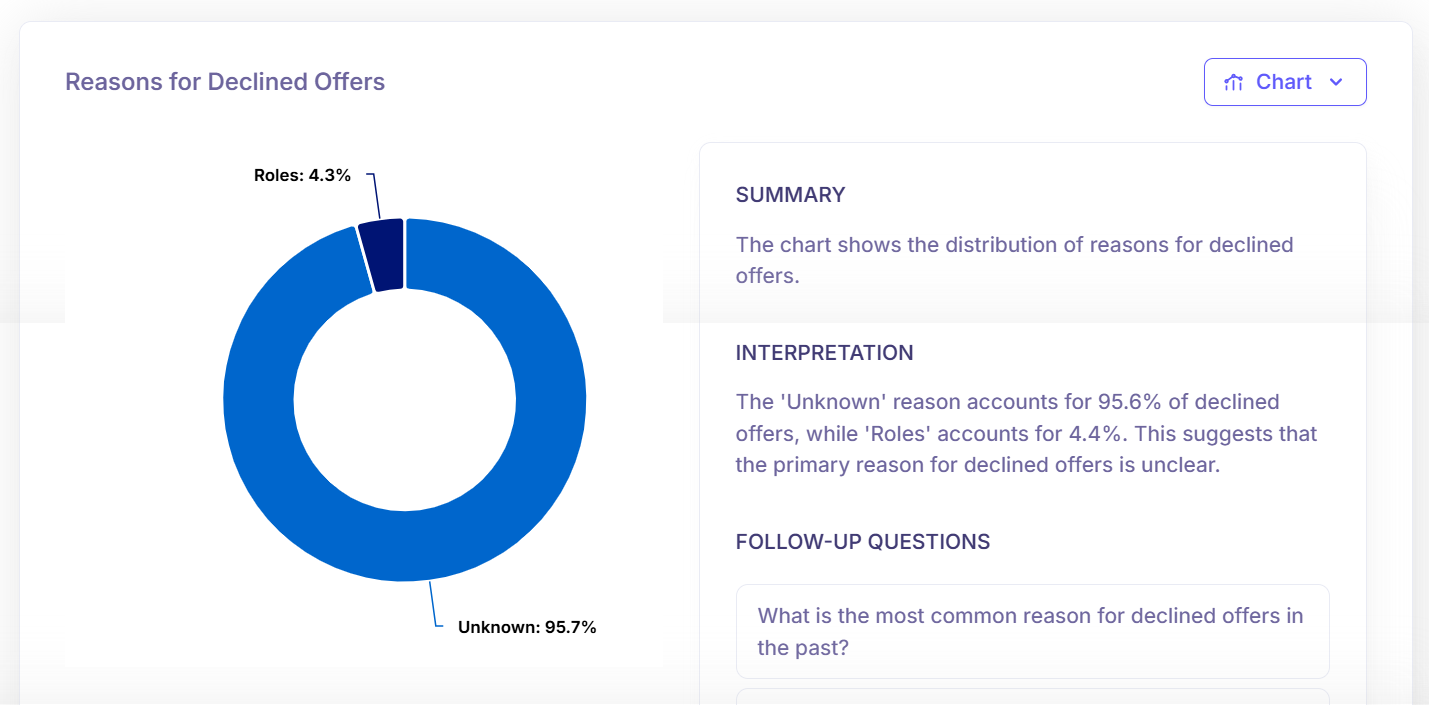 Reasons for Declined Offers

Chart

Roles: 4.3%

Unknown: 95.7%

SUMMARY

The chart shows the distribution of reasons for declined offers.

INTERPRETATION

The 'Unknown' reason accounts for 95.6% of declined offers, while 'Roles' accounts for 4.4%. This suggests that the primary reason for declined offers is unclear.

FOLLOW-UP QUESTIONS

What is the most common reason for declined offers in the past?